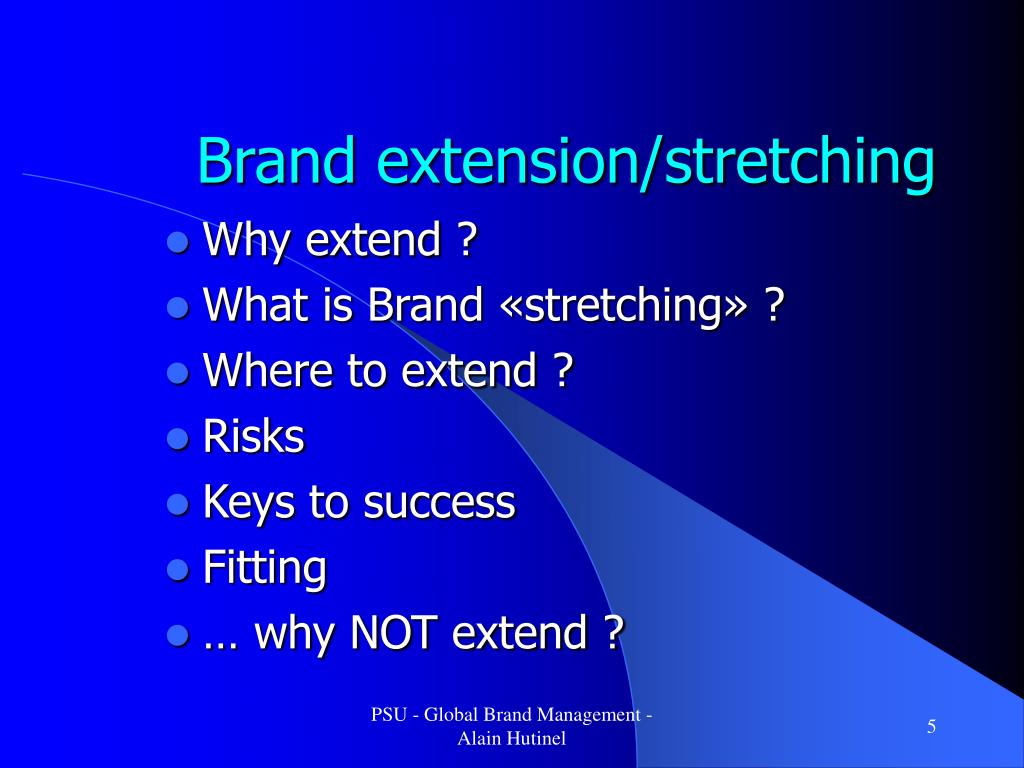 Brand extension/stretching

- Why extend ?
- What is Brand «stretching» ?
- Where to extend ?
- Risks
- Keys to success
- Fitting
- … why NOT extend ?

PSU - Global Brand Management - Alain Hutinel

5